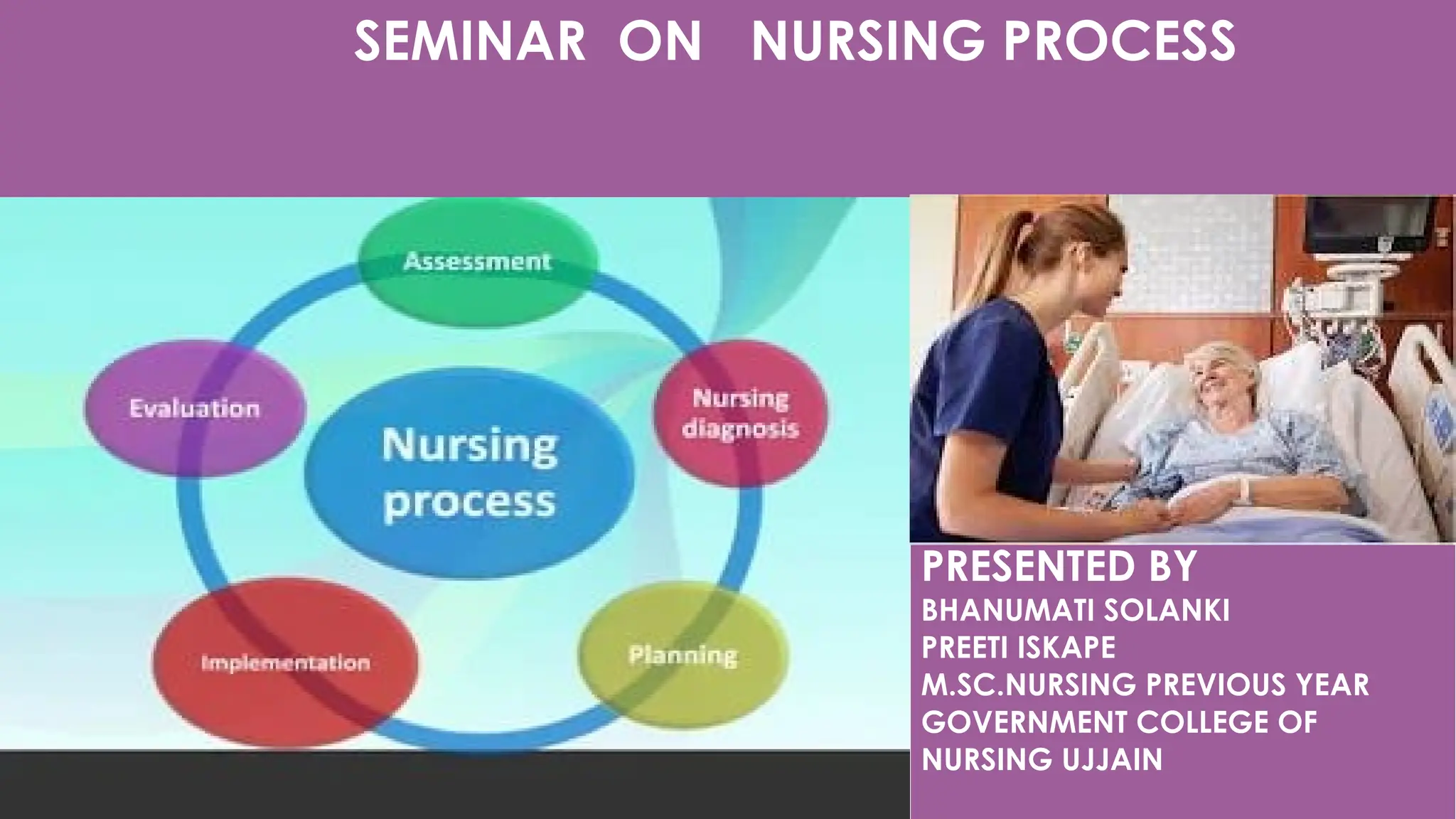 SEMINAR ON NURSING PROCESS

Assessment

Evaluation

Nursing process

Nursing diagnosis

Implementation

Planning

PRESENTED BY
BHANUMATI SOLANKI
PREETI ISKAPE
M.SC.NURSING PREVIOUS YEAR
GOVERNMENT COLLEGE OF NURSING UJJAIN